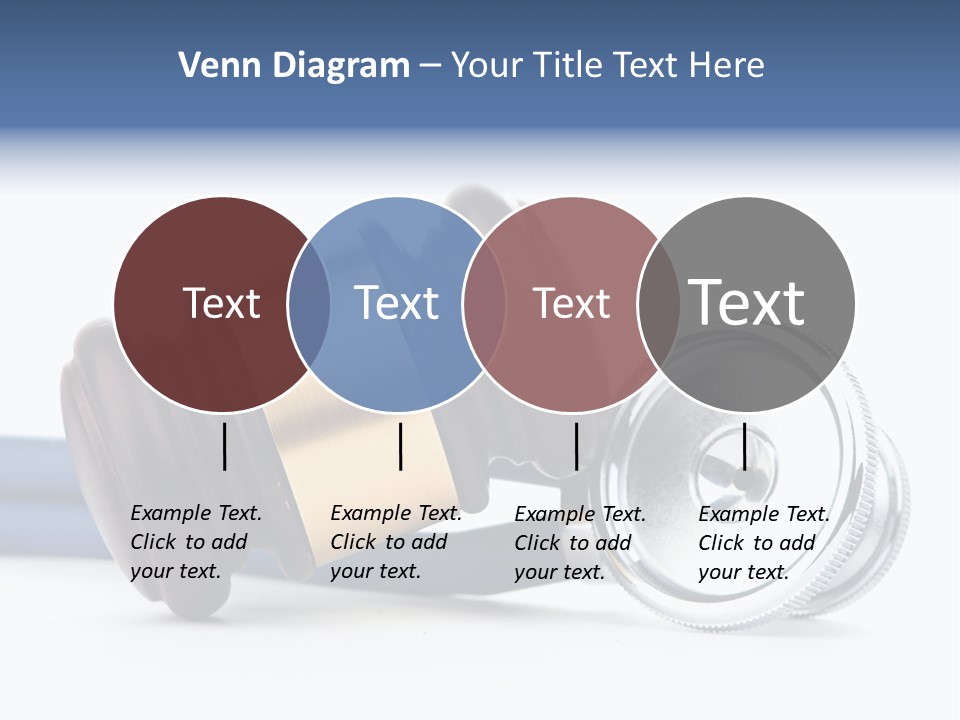 Venn Diagram – Your Title Text Here

Text

Text

Text

Text

Example Text. Click to add your text.

Example Text. Click to add your text.

Example Text. Click to add your text.

Example Text. Click to add your text.